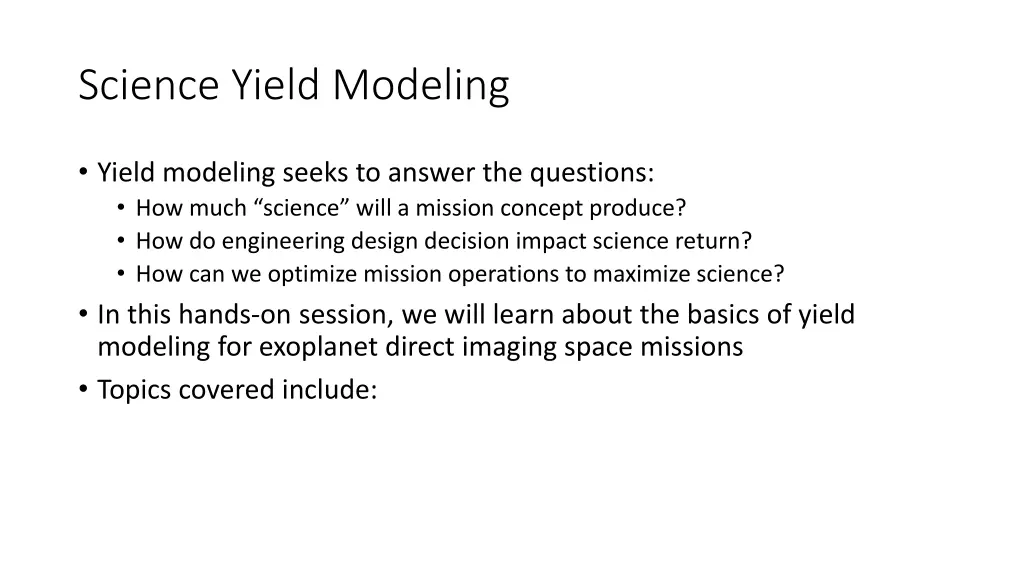 Science Yield Modeling

• Yield modeling seeks to answer the questions:
  • How much “science” will a mission concept produce?
  • How do engineering design decision impact science return?
  • How can we optimize mission operations to maximize science?
• In this hands-on session, we will learn about the basics of yield modeling for exoplanet direct imaging space missions
• Topics covered include: